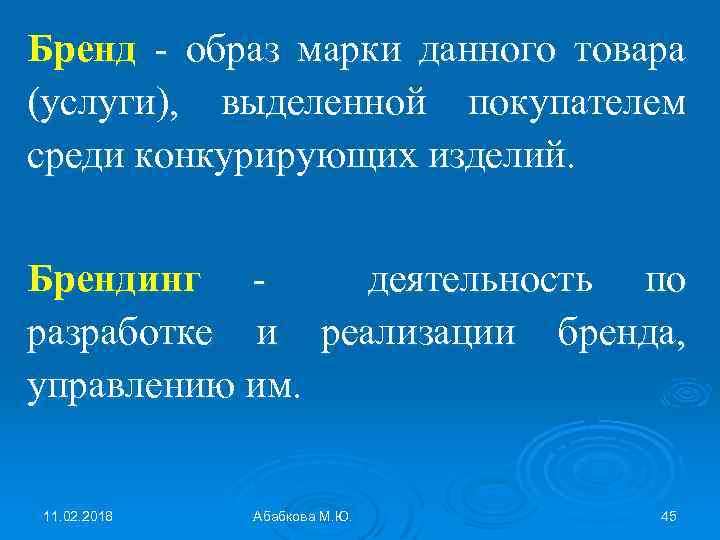 Бренд - образ марки данного товара (услуги), выделенной покупателем среди конкурирующих изделий.

Брендинг - деятельность по разработке и реализации бренда, управлению им.

11.02.2018

Абабкова М.Ю.

45